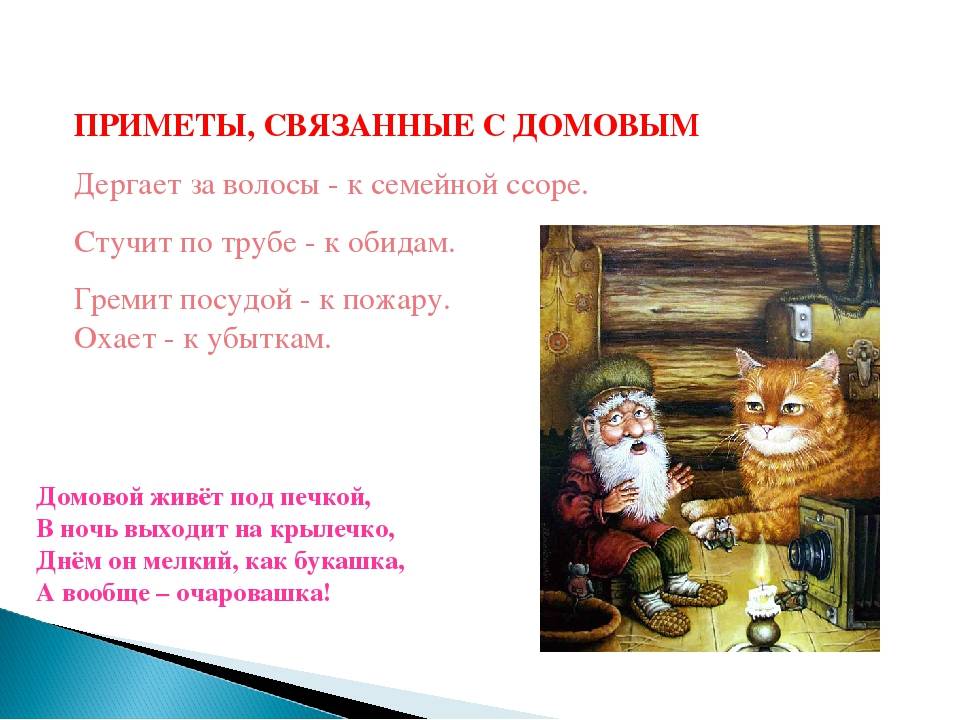 ПРИМЕТЫ, СВЯЗАННЫЕ С ДОМОВЫМ

Дергает за волосы - к семейной ссоре.

Стучит по трубе - к обидам.

Гремит посудой - к пожару.
Охает - к убыткам.

Домовой живёт под печкой,
В ночь выходит на крылечко,
Днём он мелкий, как букашка,
А вообще – очаровашка!